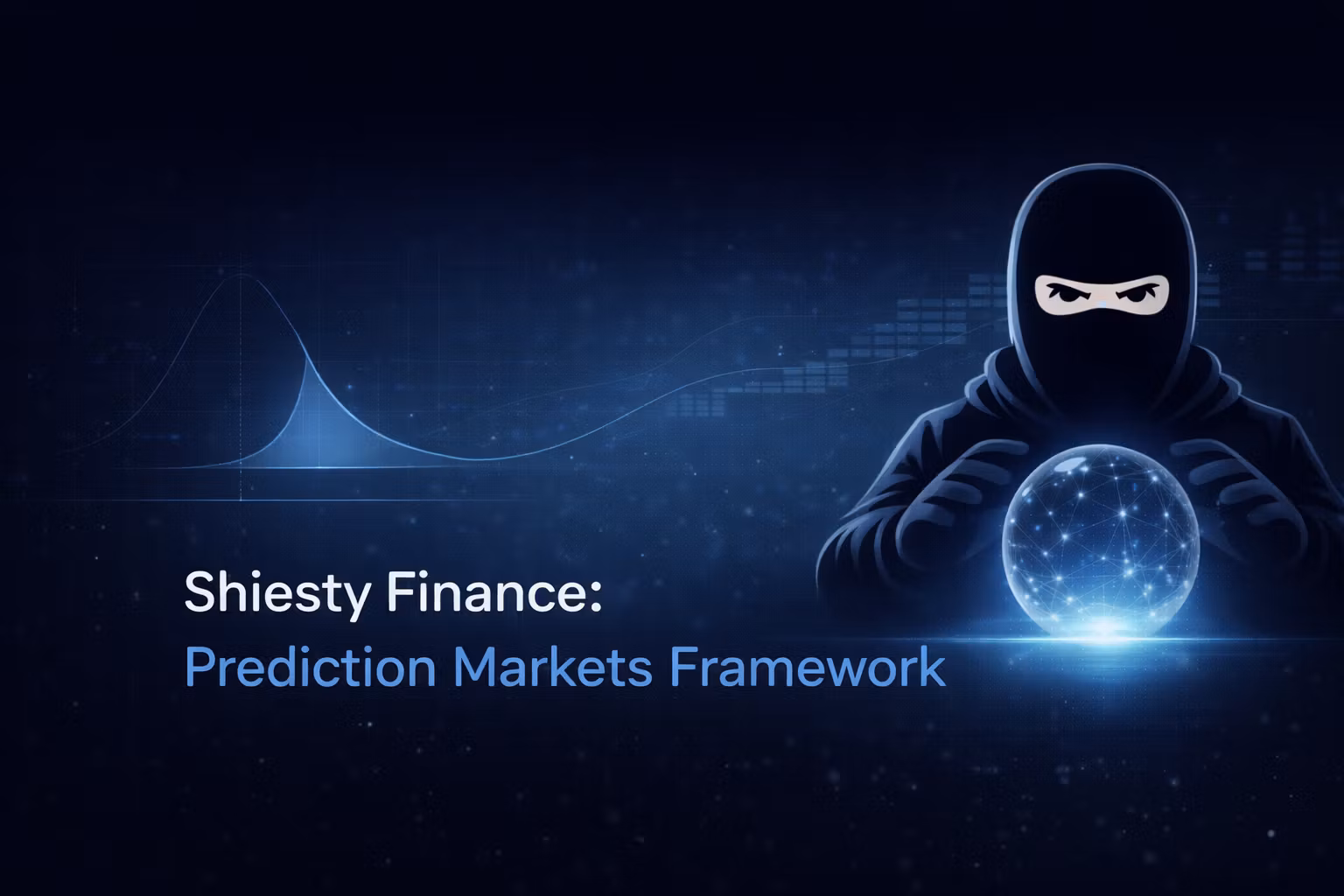 Shiesty Finance:
Prediction Markets Framework